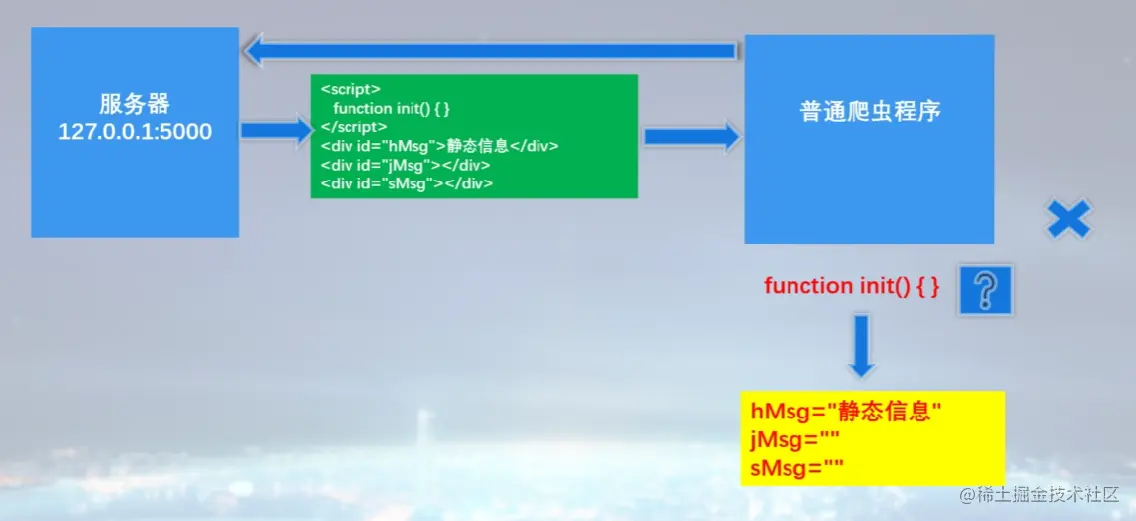 服务器
127.0.0.1:5000

<script>
function init() { }
</script>
<div id="hMsg">静态信息</div>
<div id="jMsg"></div>
<div id="sMsg"></div>

普通爬虫程序

function init() { }

?

hMsg="静态信息"
jMsg=""
sMsg=""

@稀土掘金技术社区